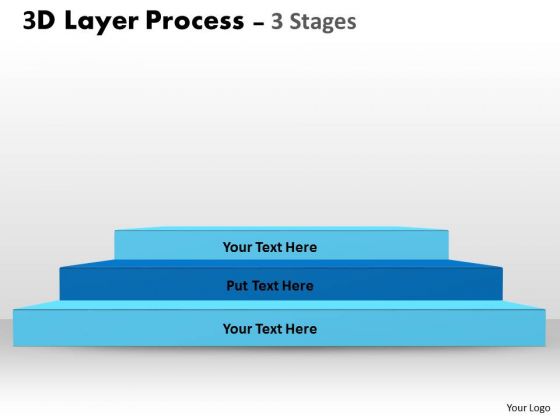 3D Layer Process – 3 Stages

Your Text Here

Put Text Here

Your Text Here

Your Logo